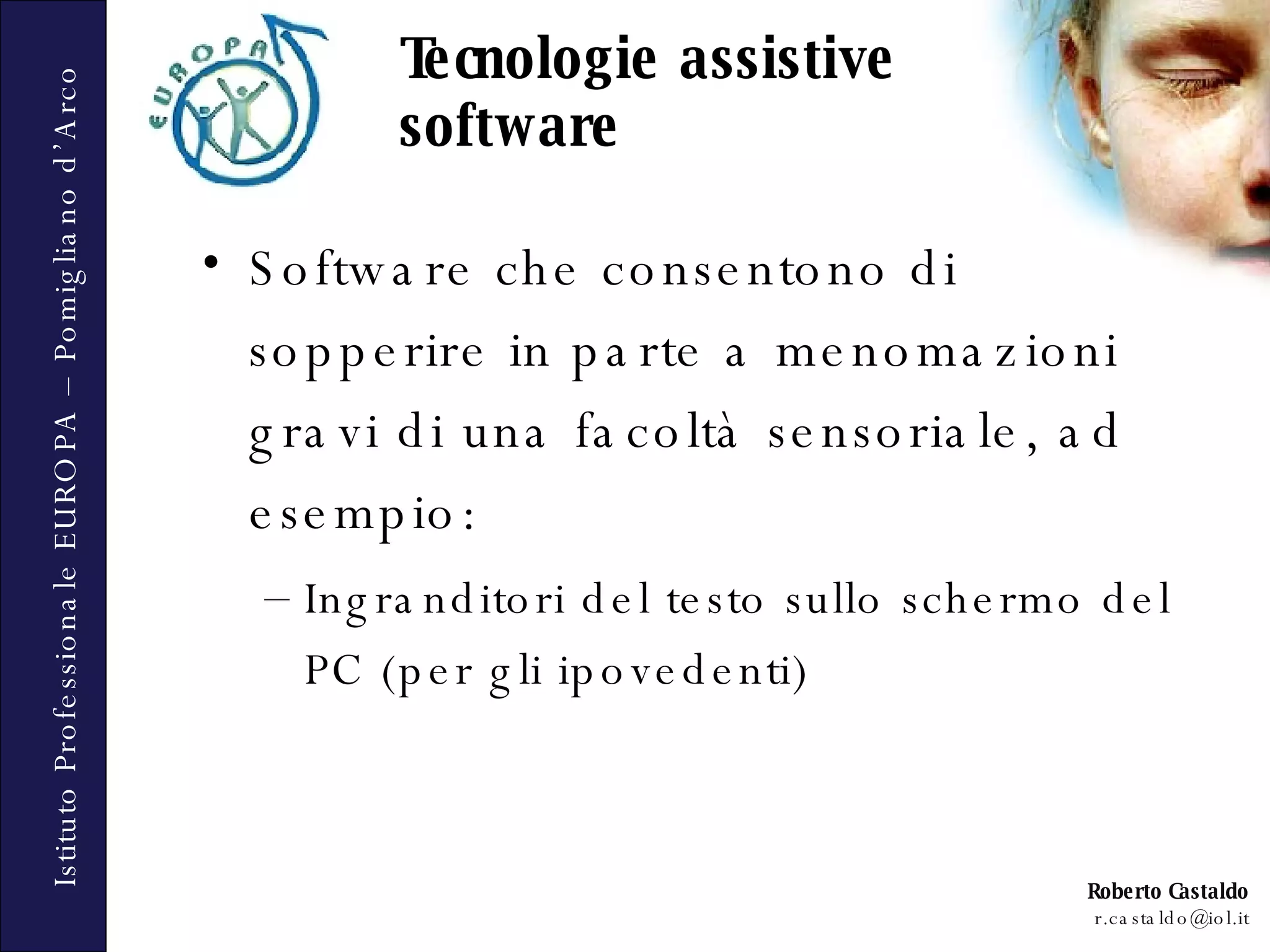 Istituto Professionale EUROPA – Pomigliano d'Arco

EUROPA

Tecnologie assistive software

• Software che consentono di sopperire in parte a menomazioni gravi di una facoltà sensoriale, ad esempio:

– Ingranditori del testo sullo schermo del PC (per gli ipovedenti)

Roberto Castaldo
r.castaldo@iol.it